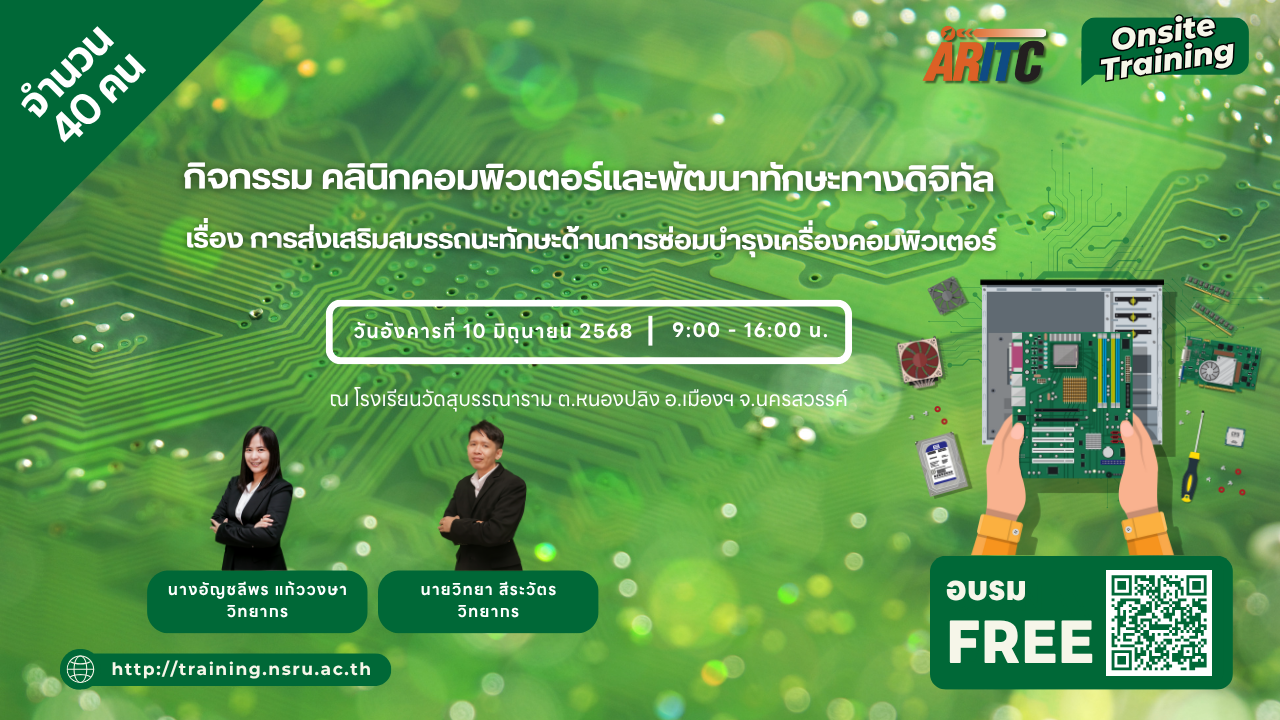 จำนวน 40 คน

ARITC

Onsite Training

กิจกรรม คลินิกคอมพิวเตอร์และพัฒนาทักษะทางดิจิทัล

เรื่อง การส่งเสริมสมรรถนะทักษะด้านการซ่อมบำรุงเครื่องคอมพิวเตอร์

วันอังคารที่ 10 มิถุนายน 2568 | 9:00 - 16:00 น.

ณ โรงเรียนวัดสุบรรณาราม ต.หนองปลิง อ.เมืองฯ จ.นครสวรรค์

นางอัญชลีพร แก้ววงษา
วิทยากร

นายวิทยา สีระวัตร
วิทยากร

http://training.nsru.ac.th

อบรม FREE